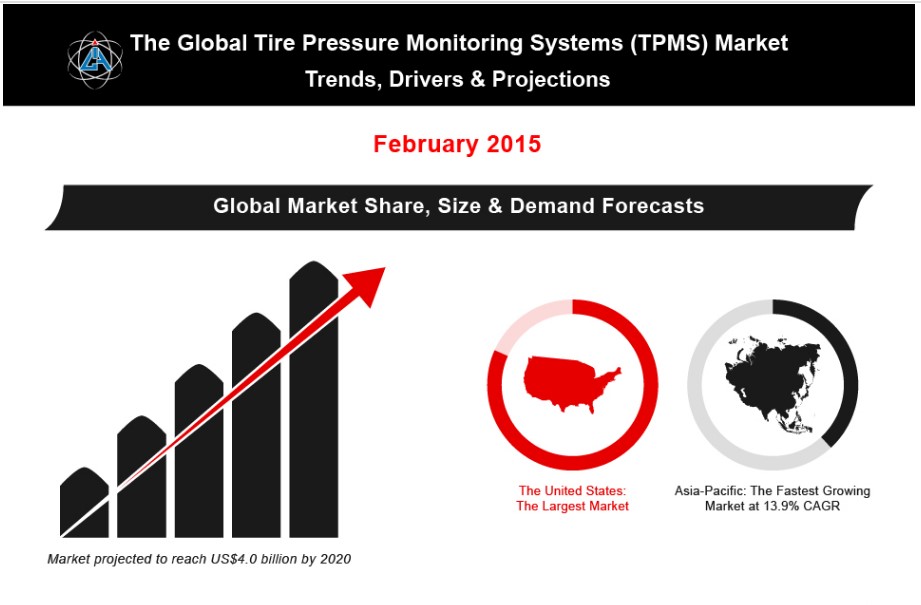 The Global Tire Pressure Monitoring Systems (TPMS) Market
Trends, Drivers & Projections

February 2015

Global Market Share, Size & Demand Forecasts

Market projected to reach US$4.0 billion by 2020

The United States: The Largest Market

Asia-Pacific: The Fastest Growing Market at 13.9% CAGR